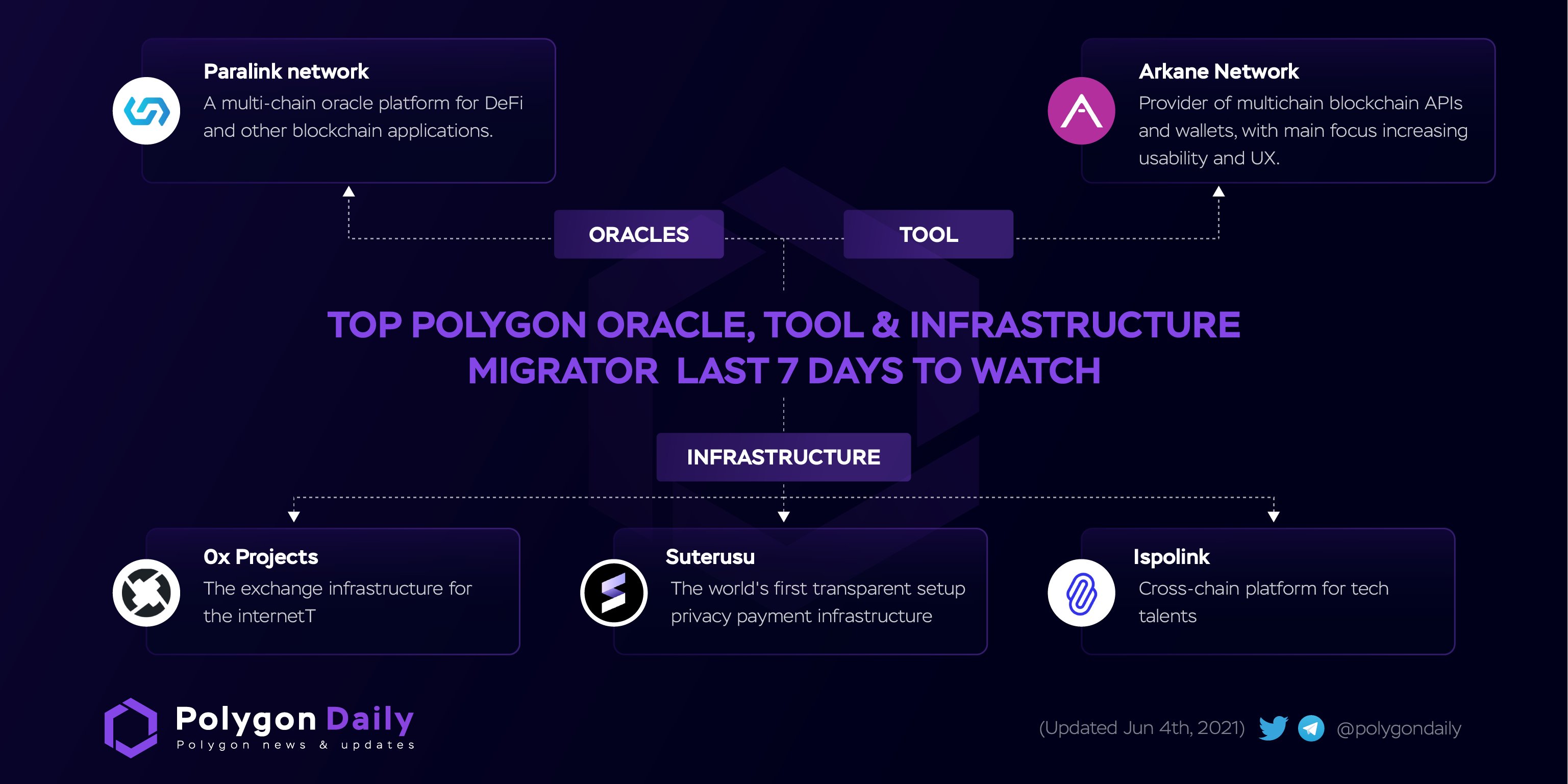 Paralink network
A multi-chain oracle platform for DeFi and other blockchain applications.

Arkane Network
Provider of multichain blockchain APIs and wallets, with main focus increasing usability and UX.

ORACLES

TOOL

TOP POLYGON ORACLE, TOOL & INFRASTRUCTURE MIGRATOR LAST 7 DAYS TO WATCH

INFRASTRUCTURE

0x Projects
The exchange infrastructure for the internetT

Suterusu
The world's first transparent setup privacy payment infrastructure

Ispolink
Cross-chain platform for tech talents

Polygon Daily
Polygon news & updates

(Updated Jun 4th, 2021) @polygondaily